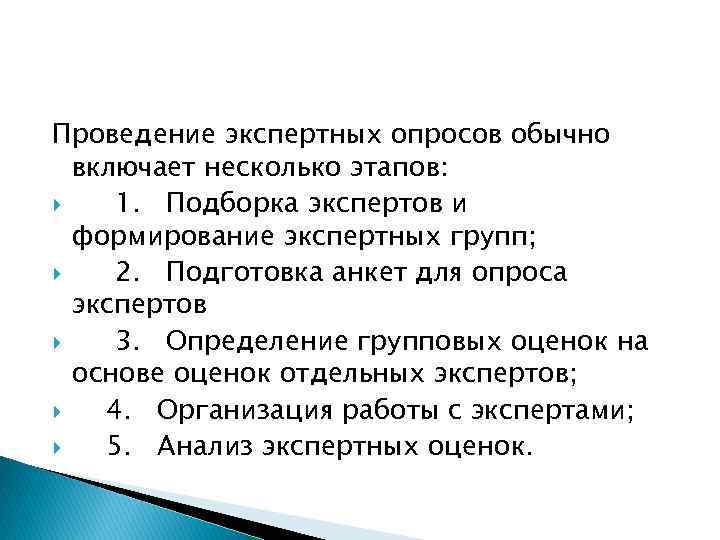 Проведение экспертных опросов обычно включает несколько этапов:

1. Подборка экспертов и формирование экспертных групп;

2. Подготовка анкет для опроса экспертов

3. Определение групповых оценок на основе оценок отдельных экспертов;

4. Организация работы с экспертами;

5. Анализ экспертных оценок.